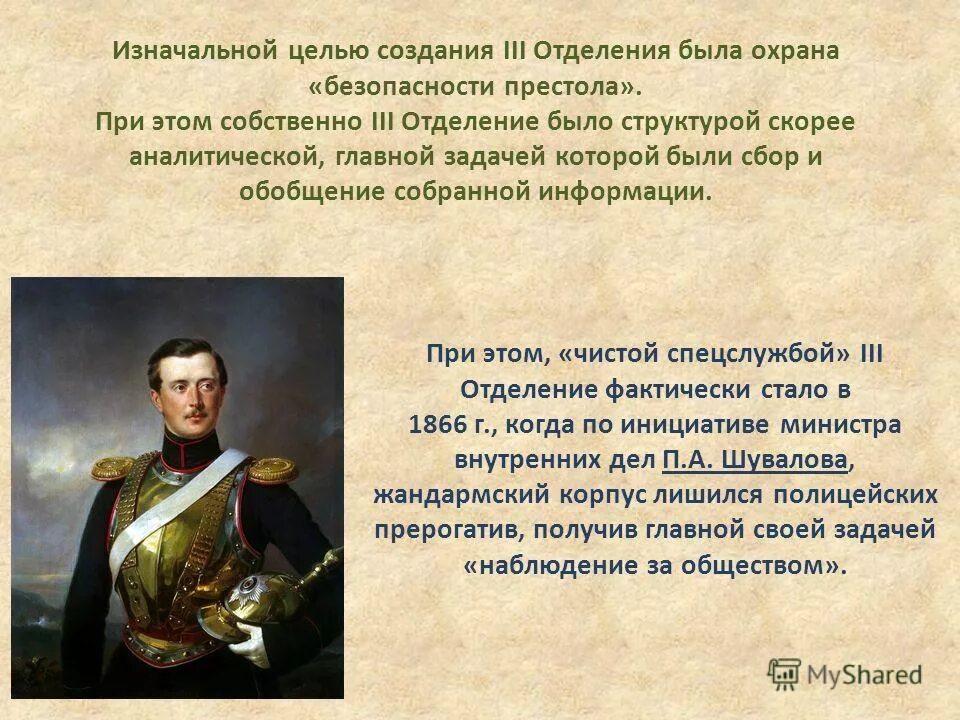 Изначальной целью создания III Отделения была охрана «безопасности престола».
При этом собственно III Отделение было структурой скорее аналитической, главной задачей которой были сбор и обобщение собранной информации.

При этом, «чистой спецслужбой» III Отделение фактически стало в 1866 г., когда по инициативе министра внутренних дел П.А. Шувалова, жандармский корпус лишился полицейских прерогатив, получив главной своей задачей «наблюдение за обществом».

MyShared